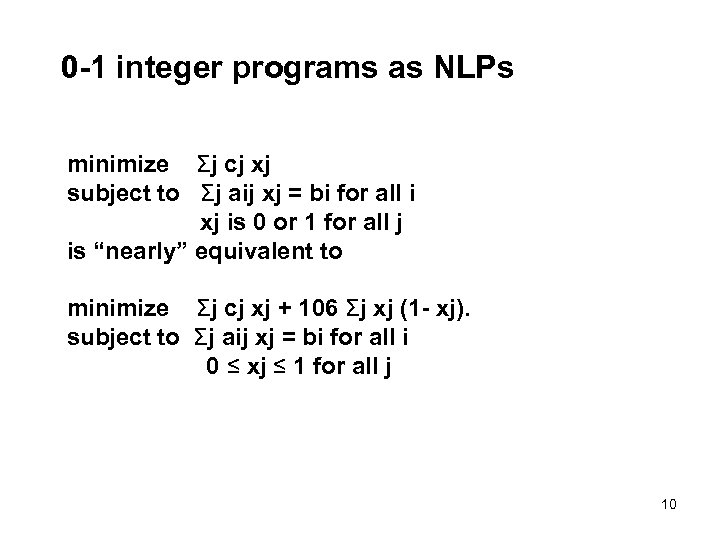 0-1 integer programs as NLPs

minimize Σj cj xj
subject to Σj aij xj = bi for all i
xj is 0 or 1 for all j
is “nearly” equivalent to

minimize Σj cj xj + 106 Σj xj (1- xj).
subject to Σj aij xj = bi for all i
0 ≤ xj ≤ 1 for all j

10